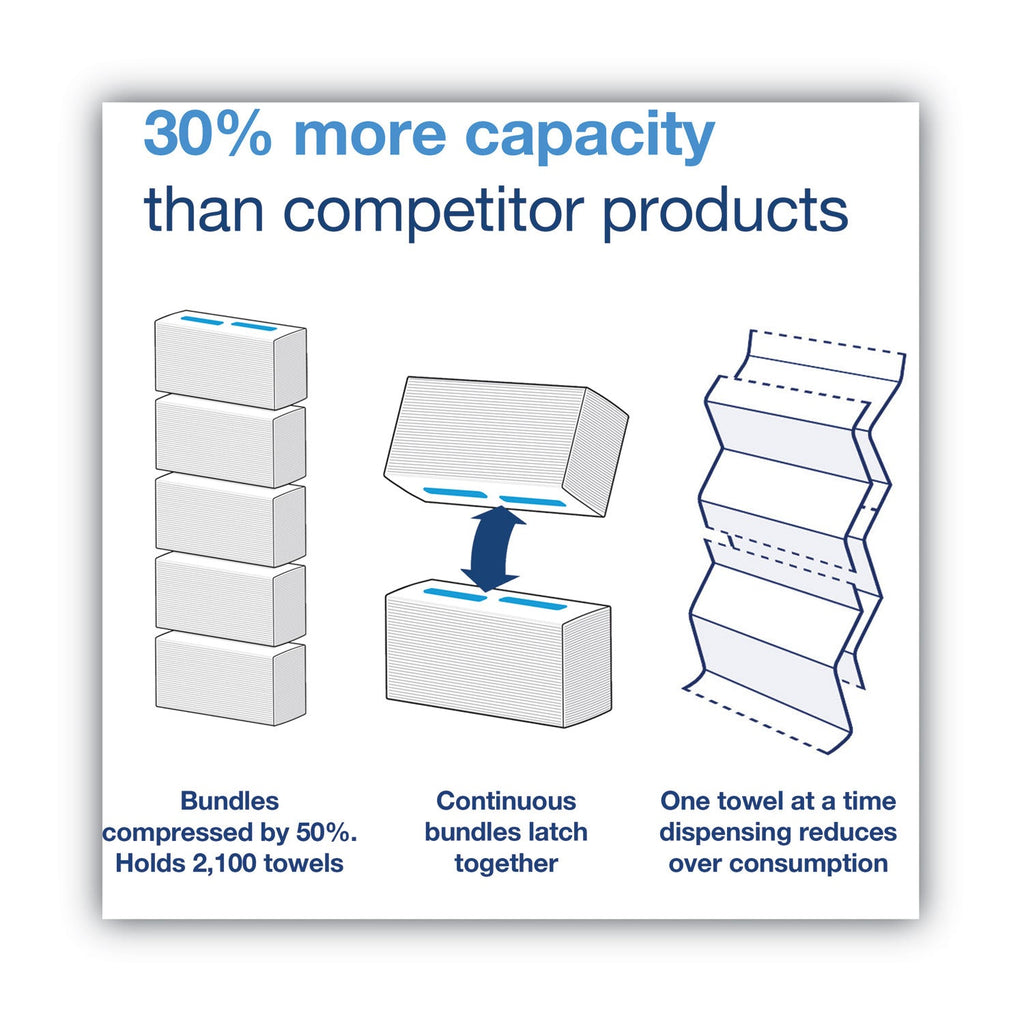 30% more capacity
than competitor products

Bundles compressed by 50%. Holds 2,100 towels

Continuous bundles latch together

One towel at a time dispensing reduces over consumption